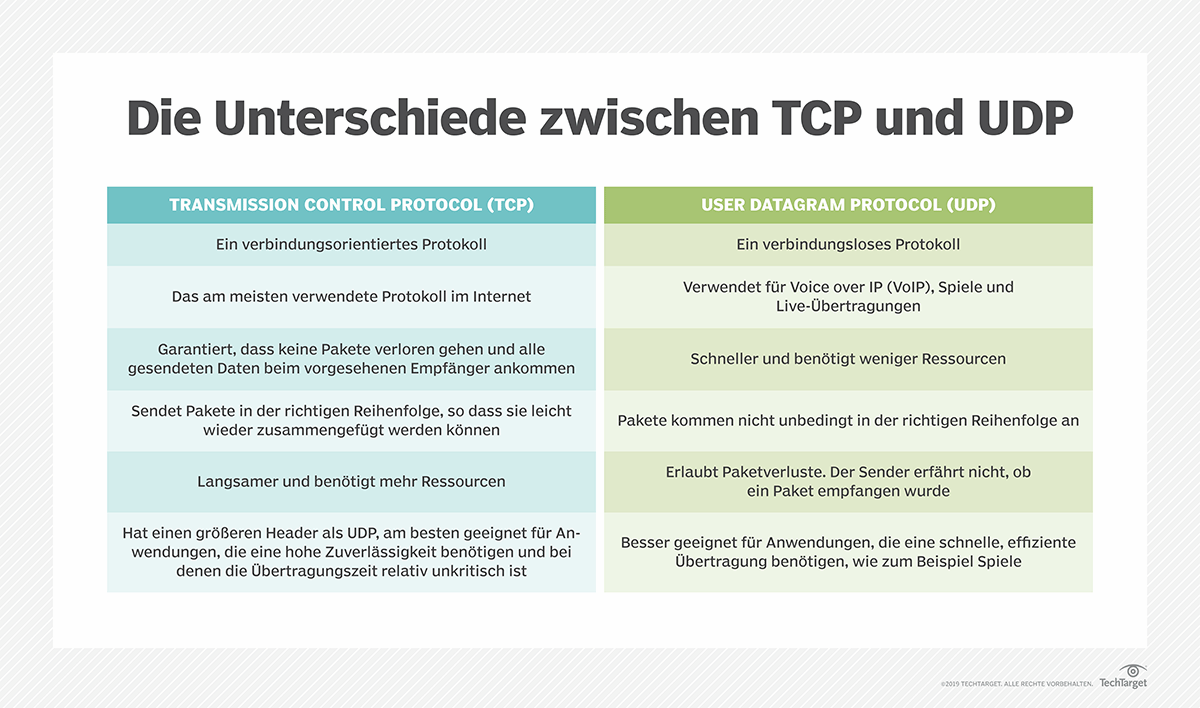 Die Unterschiede zwischen TCP und UDP

| TRANSMISSION CONTROL PROTOCOL (TCP) | USER DATAGRAM PROTOCOL (UDP) |
|---|---|
| Ein verbindungsorientiertes Protokoll | Ein verbindungsloses Protokoll |
| Das am meisten verwendete Protokoll im Internet | Verwendet für Voice over IP (VoIP), Spiele und Live-Übertragungen |
| Garantiert, dass keine Pakete verloren gehen und alle gesendeten Daten beim vorgesehenen Empfänger ankommen | Schneller und benötigt weniger Ressourcen |
| Sendet Pakete in der richtigen Reihenfolge, so dass sie leicht wieder zusammengefügt werden können | Pakete kommen nicht unbedingt in der richtigen Reihenfolge an |
| Langsamer und benötigt mehr Ressourcen | Erlaubt Paketverluste. Der Sender erfährt nicht, ob ein Paket empfangen wurde |
| Hat einen größeren Header als UDP, am besten geeignet für Anwendungen, die eine hohe Zuverlässigkeit benötigen und bei denen die Übertragungszeit relativ unkritisch ist | Besser geeignet für Anwendungen, die eine schnelle, effiziente Übertragung benötigen, wie zum Beispiel Spiele |

©2019 TECHTARGET. ALLE RECHTE VORBEHALTEN. TechTarget